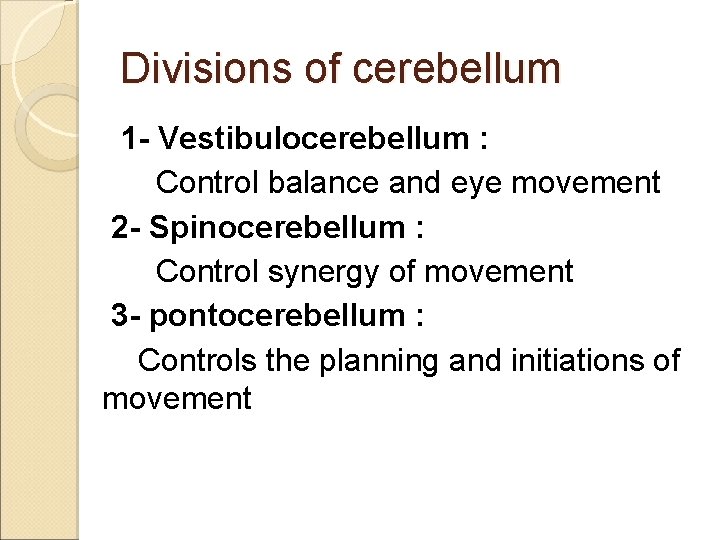 Divisions of cerebellum

1- Vestibulocerebellum :

Control balance and eye movement

2- Spinocerebellum :

Control synergy of movement

3- pontocerebellum :

Controls the planning and initiations of movement